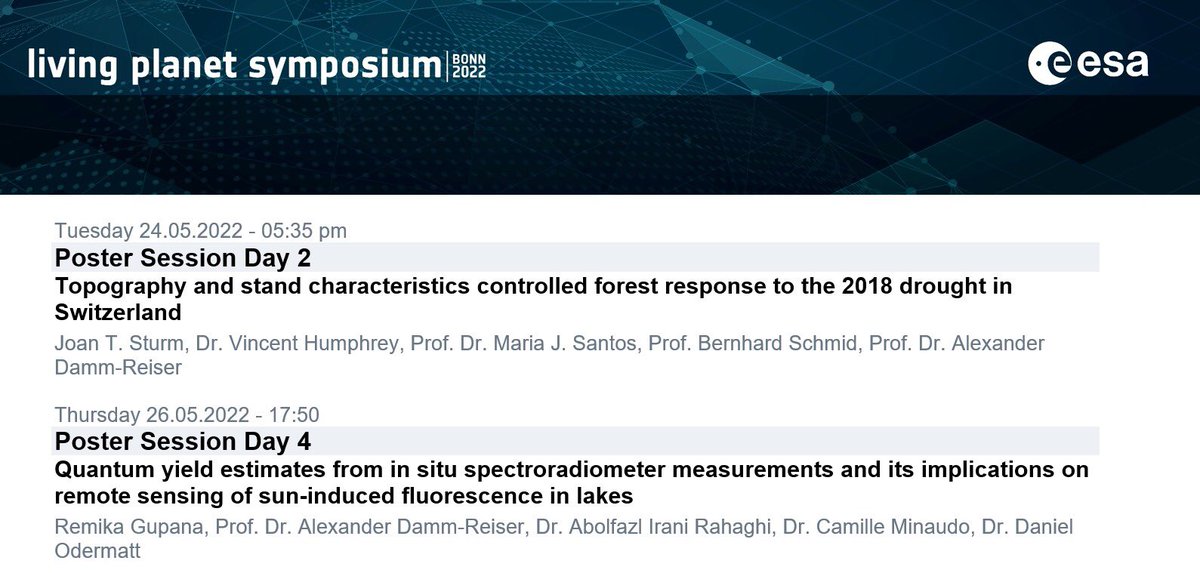 living planet symposium | BONN 2022

esa

Tuesday 24.05.2022 - 05:35 pm

Poster Session Day 2

Topography and stand characteristics controlled forest response to the 2018 drought in Switzerland

Joan T. Sturm, Dr. Vincent Humphrey, Prof. Dr. Maria J. Santos, Prof. Bernhard Schmid, Prof. Dr. Alexander Damm-Reiser

Thursday 26.05.2022 - 17:50

Poster Session Day 4

Quantum yield estimates from in situ spectroradiometer measurements and its implications on remote sensing of sun-induced fluorescence in lakes

Remika Gupana, Prof. Dr. Alexander Damm-Reiser, Dr. Abolfazl Irani Rahaghi, Dr. Camille Minaudo, Dr. Daniel Odermatt